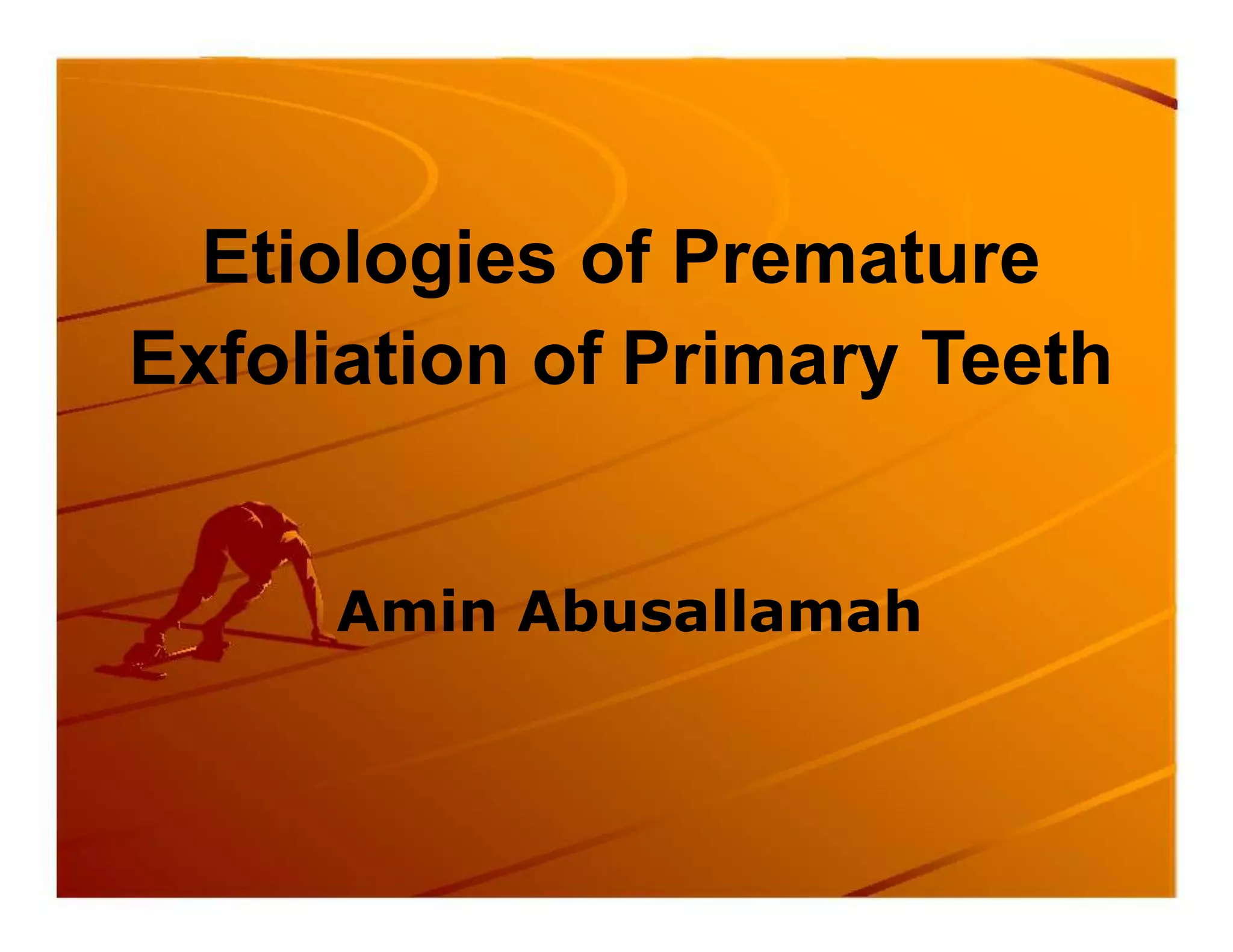 Etiologies of Premature Exfoliation of Primary Teeth

Amin Abusallamah